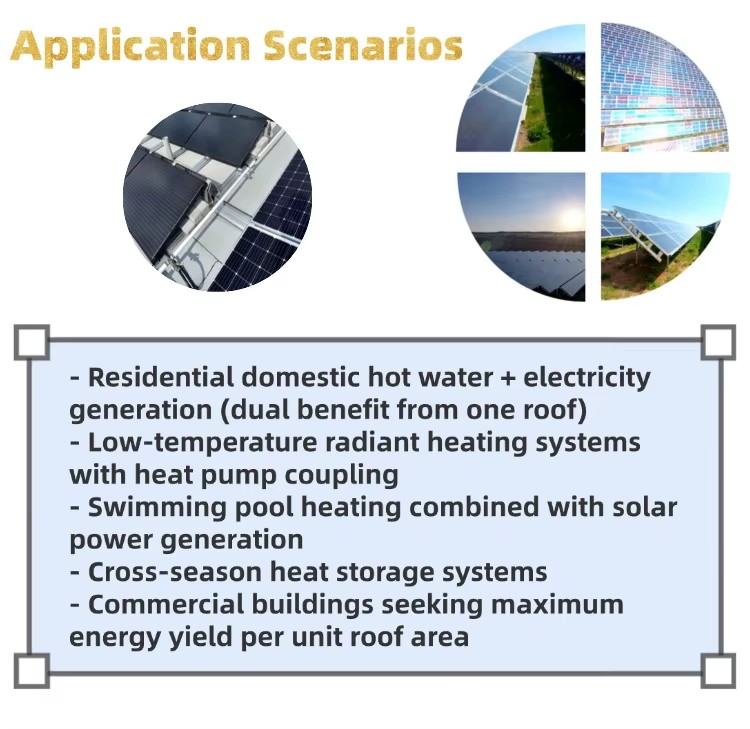 Application Scenarios

- Residential domestic hot water + electricity generation (dual benefit from one roof)
- Low-temperature radiant heating systems with heat pump coupling
- Swimming pool heating combined with solar power generation
- Cross-season heat storage systems
- Commercial buildings seeking maximum energy yield per unit roof area